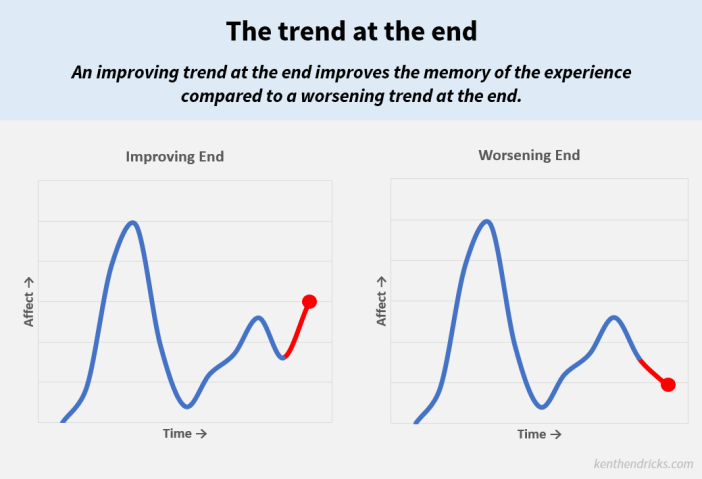 The trend at the end

An improving trend at the end improves the memory of the experience compared to a worsening trend at the end.

Improving End

Affect →

Time →

Worsening End

Affect →

Time →

kenthendricks.com